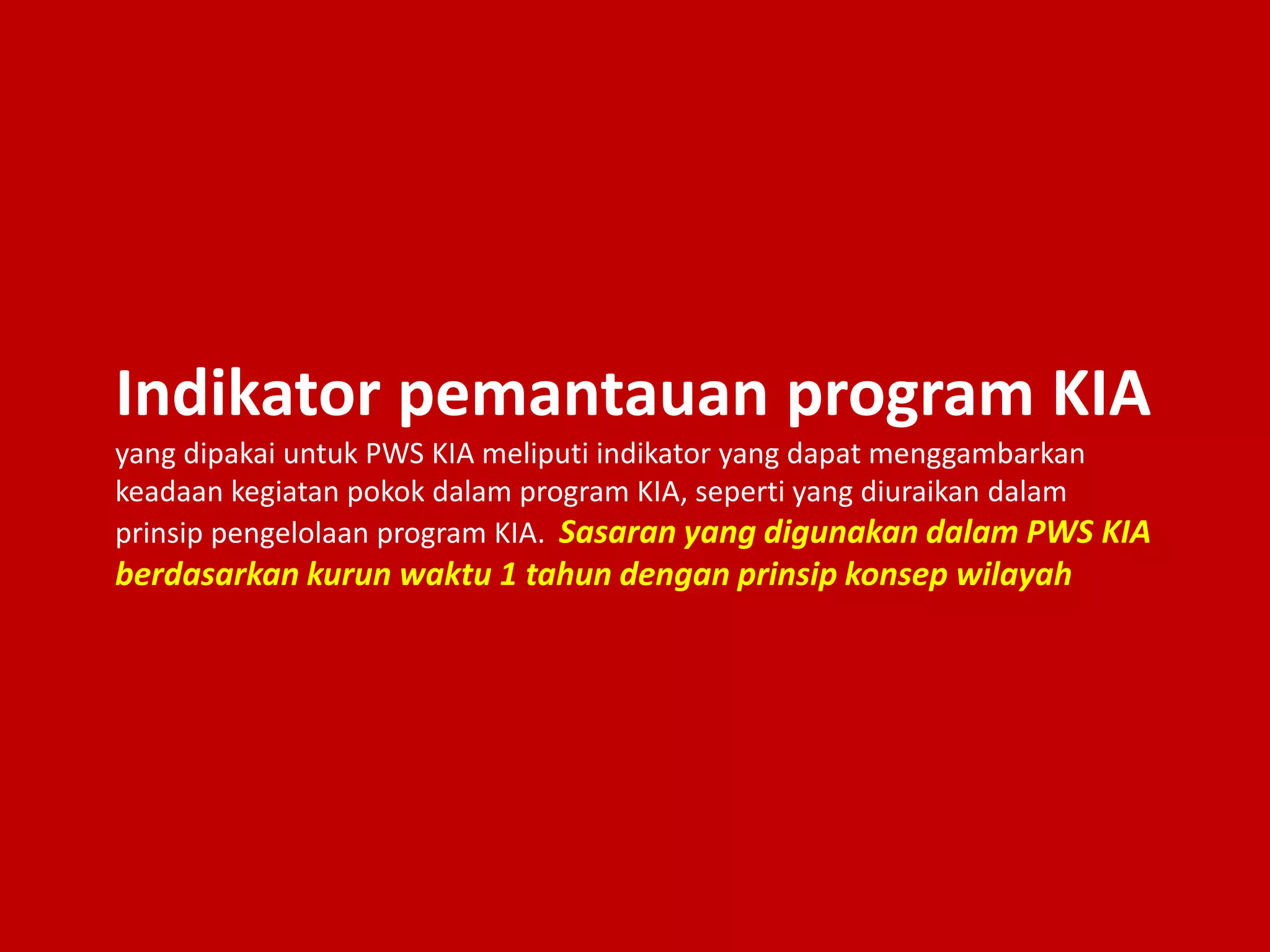 Indikator pemantauan program KIA

yang dipakai untuk PWS KIA meliputi indikator yang dapat menggambarkan keadaan kegiatan pokok dalam program KIA, seperti yang diuraikan dalam prinsip pengelolaan program KIA. Sasaran yang digunakan dalam PWS KIA berdasarkan kurun waktu 1 tahun dengan prinsip konsep wilayah